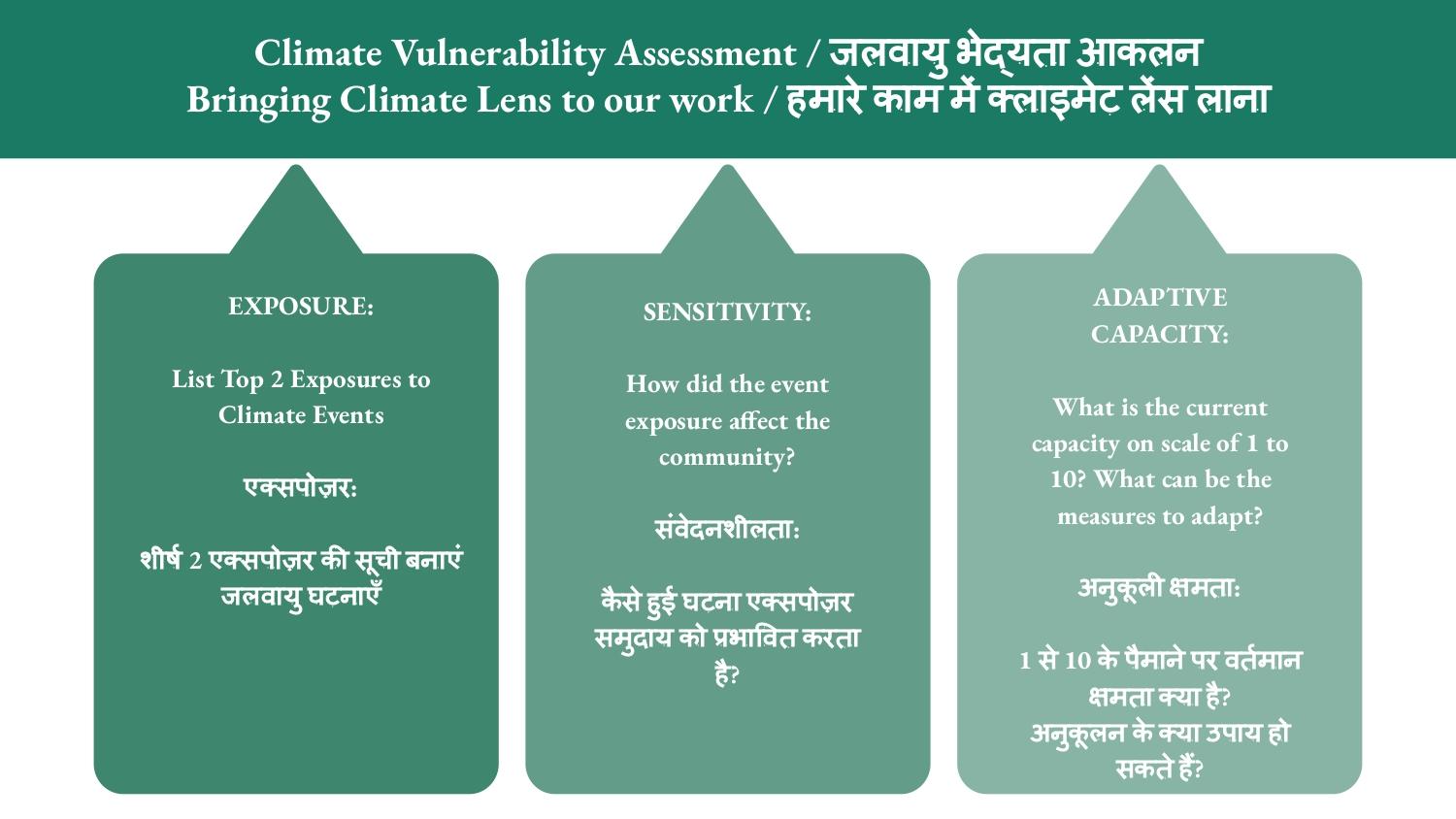 Climate Vulnerability Assessment / जलवायु भेद्यता आकलन
Bringing Climate Lens to our work / हमारे काम में क्लाइमेट लेंस लाना

EXPOSURE:

List Top 2 Exposures to Climate Events

एक्सपोज़र:

शीर्ष 2 एक्सपोज़र की सूची बनाएं जलवायु घटनाएँ

SENSITIVITY:

How did the event exposure affect the community?

संवेदनशीलता:

कैसे हुई घटना एक्सपोज़र समुदाय को प्रभावित करता है?

ADAPTIVE CAPACITY:

What is the current capacity on scale of 1 to 10? What can be the measures to adapt?

अनुकूली क्षमता:

1 से 10 के पैमाने पर वर्तमान क्षमता क्या है?
अनुकूलन के क्या उपाय हो सकते हैं?